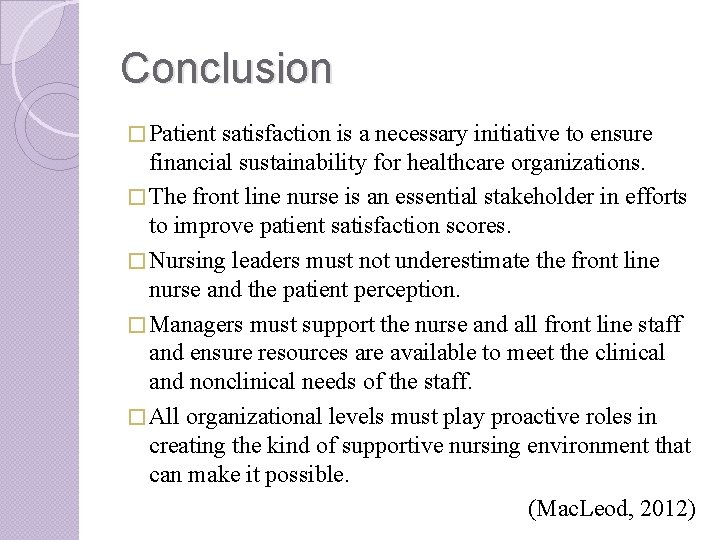 Conclusion

□ Patient satisfaction is a necessary initiative to ensure financial sustainability for healthcare organizations.

□ The front line nurse is an essential stakeholder in efforts to improve patient satisfaction scores.

□ Nursing leaders must not underestimate the front line nurse and the patient perception.

□ Managers must support the nurse and all front line staff and ensure resources are available to meet the clinical and nonclinical needs of the staff.

□ All organizational levels must play proactive roles in creating the kind of supportive nursing environment that can make it possible.

(MacLeod, 2012)